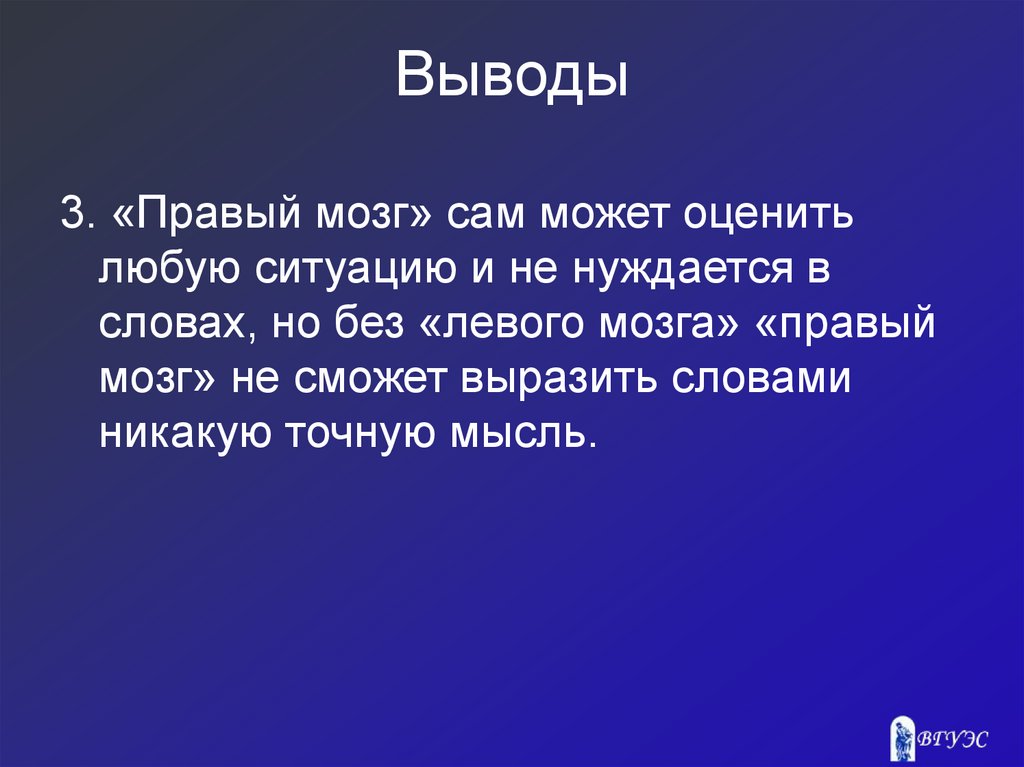 Выводы

3. «Правый мозг» сам может оценить любую ситуацию и не нуждается в словах, но без «левого мозга» «правый мозг» не сможет выразить словами никакую точную мысль.

ВГУЭС